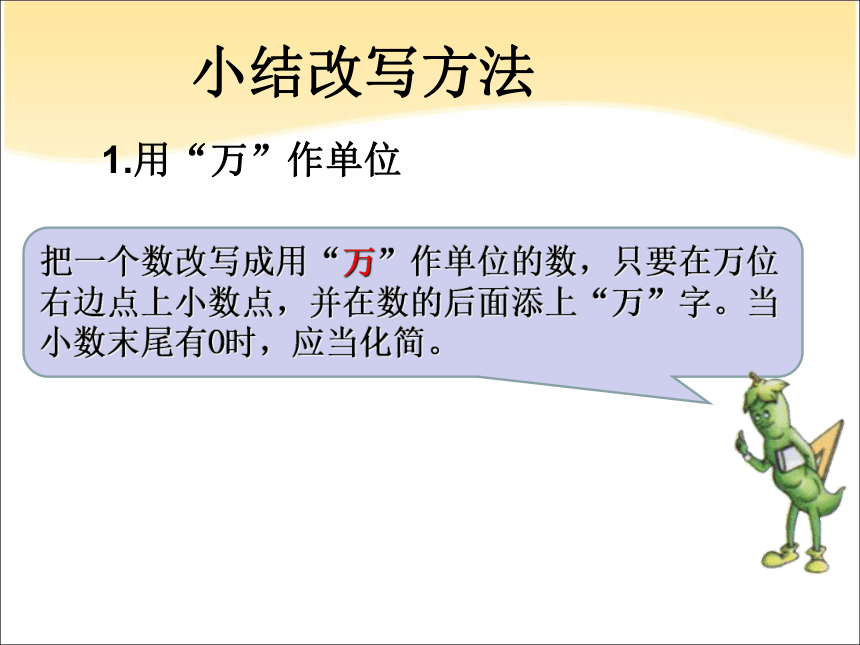 小结改写方法

1.用“万”作单位

把一个数改写成用“万”作单位的数，只要在万位右边点上小数点，并在数的后面添上“万”字。当小数末尾有0时，应当化简。